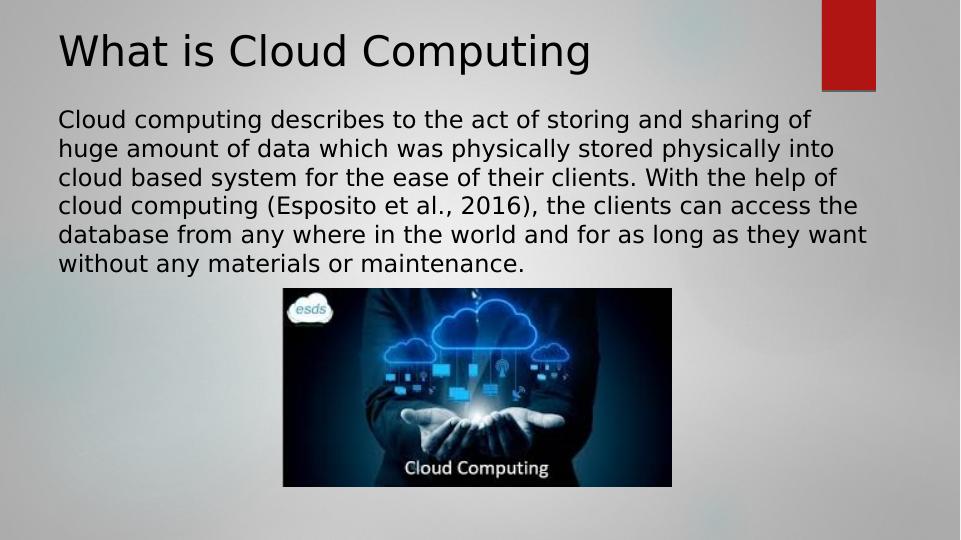 What is Cloud Computing

Cloud computing describes to the act of storing and sharing of huge amount of data which was physically stored physically into cloud based system for the ease of their clients. With the help of cloud computing (Esposito et al., 2016), the clients can access the database from any where in the world and for as long as they want without any materials or maintenance.

esds

Cloud Computing